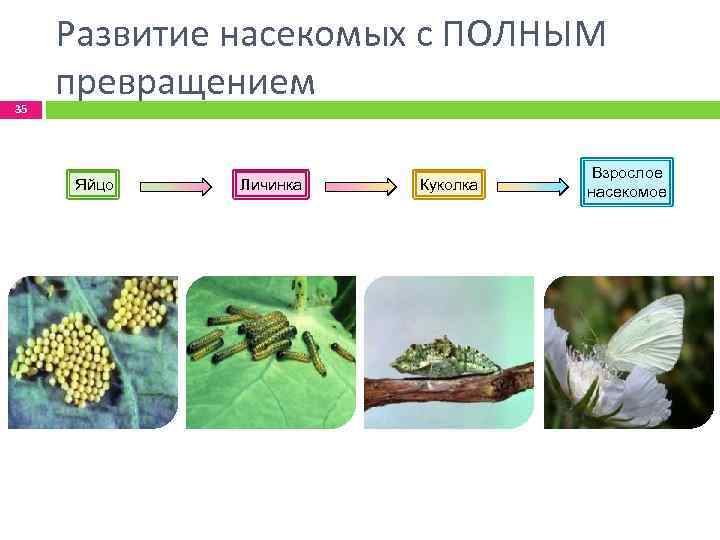 Развитие насекомых с ПОЛНЫМ превращением

35

Яйцо

Личинка

Куколка

Взрослое насекомое